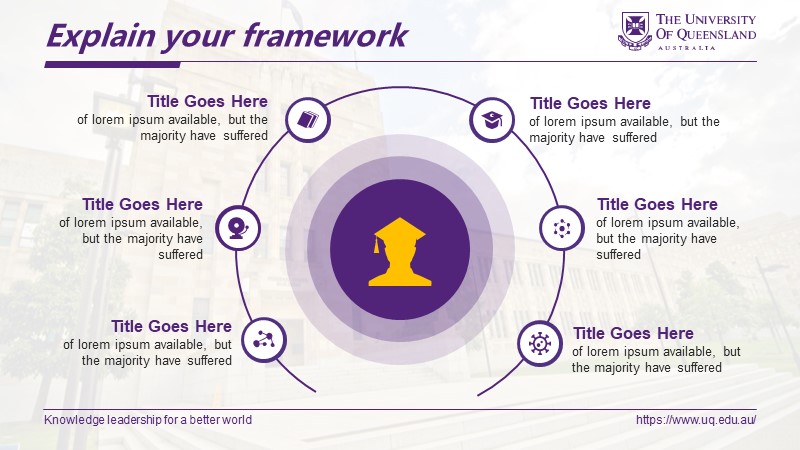 Explain your framework

THE UNIVERSITY OF QUEENSLAND
AUSTRALIA

Title Goes Here
of lorem ipsum available, but the majority have suffered

Title Goes Here
of lorem ipsum available, but the majority have suffered

Title Goes Here
of lorem ipsum available, but the majority have suffered

Title Goes Here
of lorem ipsum available, but the majority have suffered

Title Goes Here
of lorem ipsum available, but the majority have suffered

Title Goes Here
of lorem ipsum available, but the majority have suffered

Knowledge leadership for a better world

https://www.uq.edu.au/